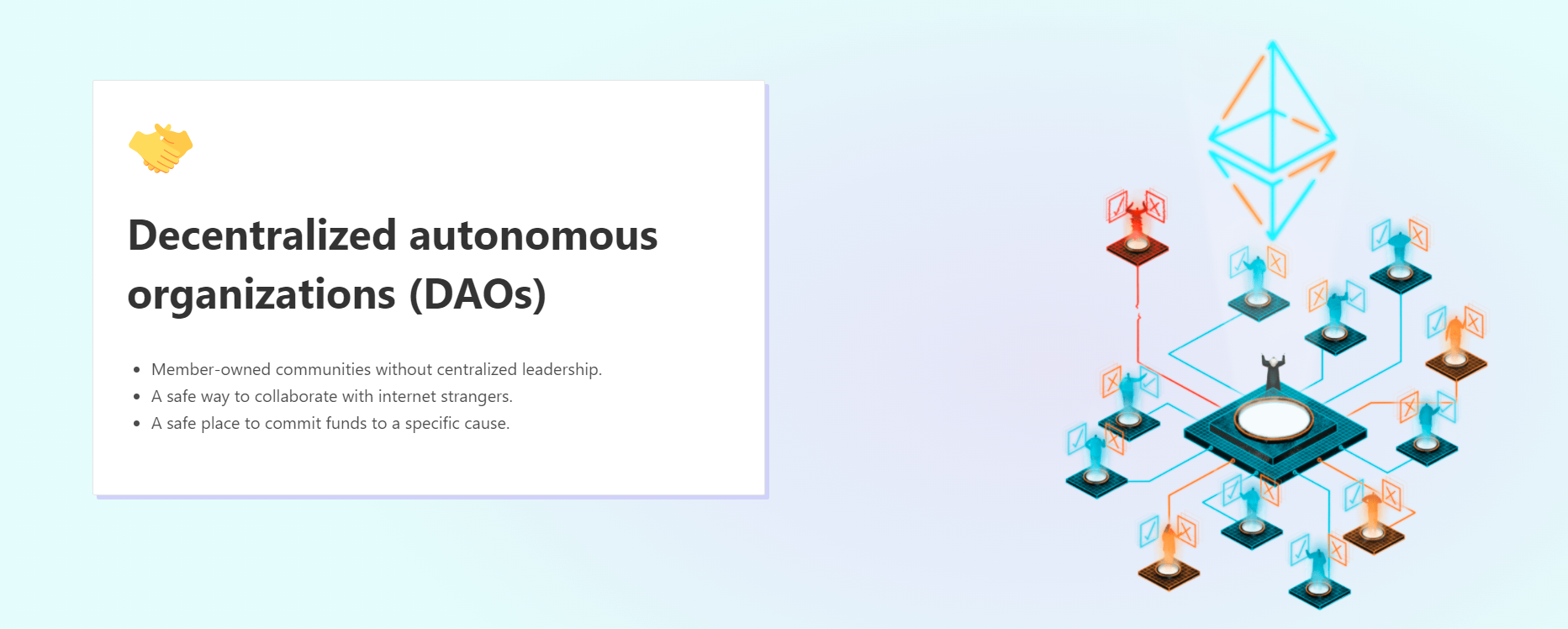 Decentralized autonomous organizations (DAOs)

- Member-owned communities without centralized leadership.
- A safe way to collaborate with internet strangers.
- A safe place to commit funds to a specific cause.